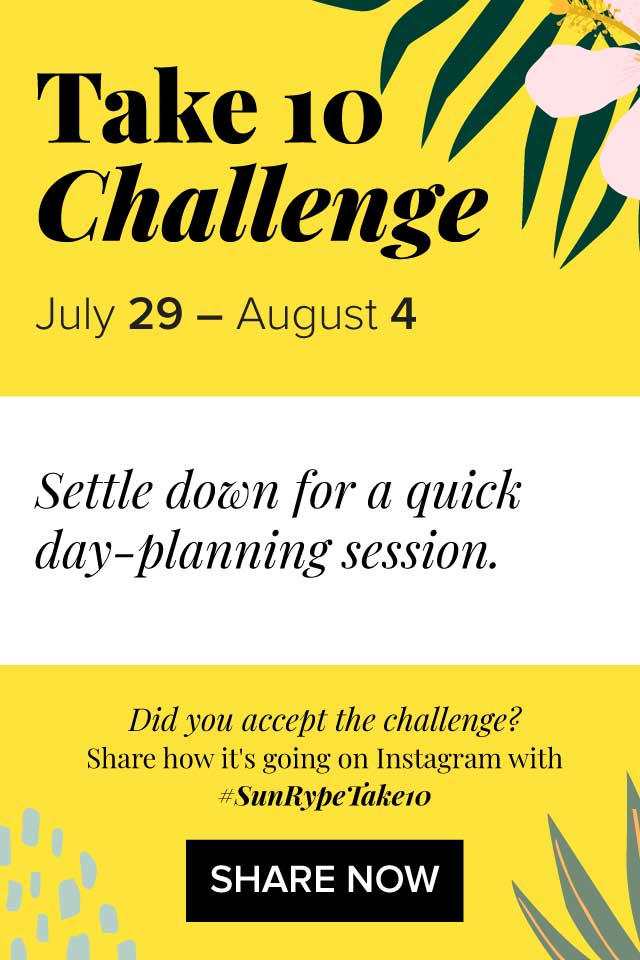 Take 10
Challenge

July 29 – August 4

Settle down for a quick day-planning session.

Did you accept the challenge?
Share how it's going on Instagram with
#SunRypeTake10

SHARE NOW